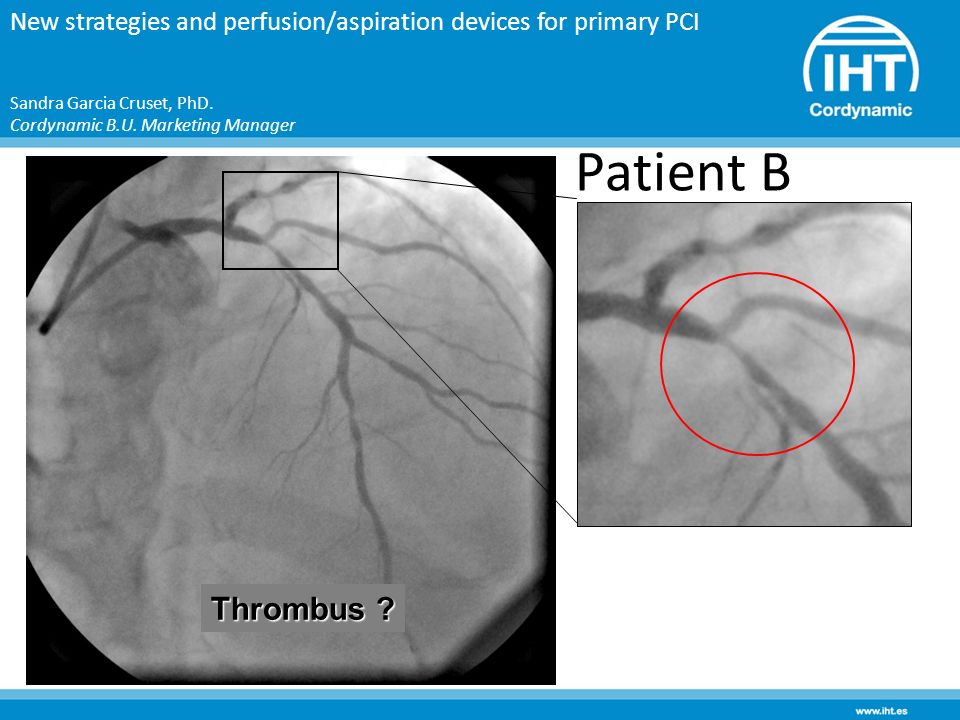 New strategies and perfusion/aspiration devices for primary PCI

Sandra Garcia Cruset, PhD.
Cordynamic B.U. Marketing Manager

IHT
Cordynamic

Patient B

Thrombus ?

www.iht.es